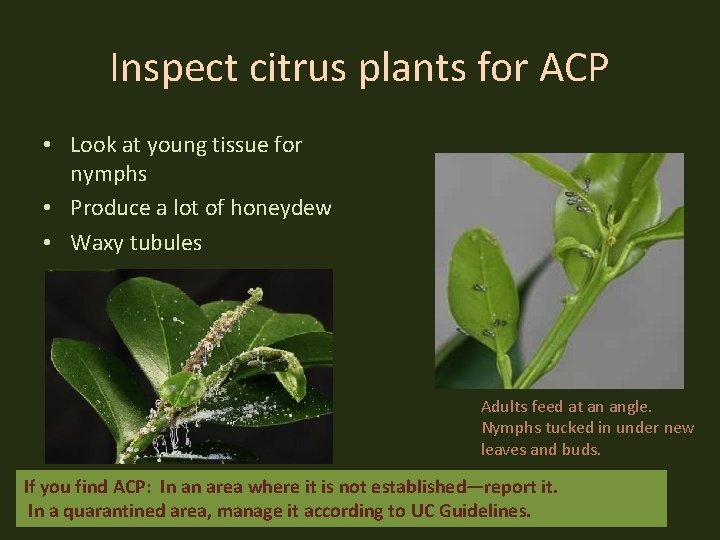 Inspect citrus plants for ACP

• Look at young tissue for nymphs
• Produce a lot of honeydew
• Waxy tubules

Adults feed at an angle. Nymphs tucked in under new leaves and buds.

If you find ACP: In an area where it is not established—report it. In a quarantined area, manage it according to UC Guidelines.